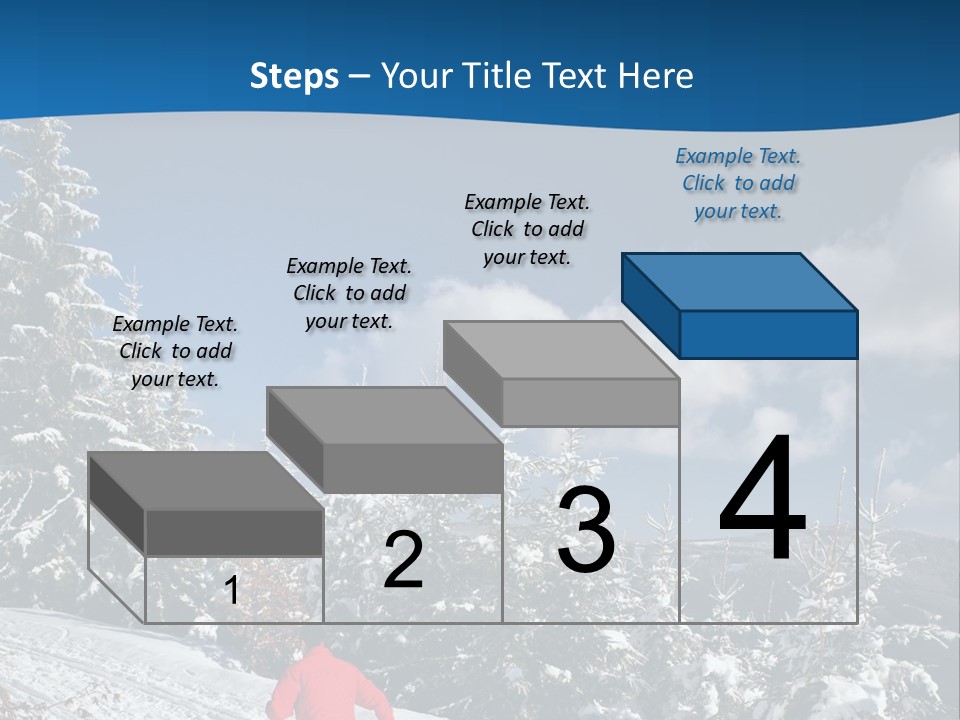 Steps – Your Title Text Here

Example Text. Click to add your text.

Example Text. Click to add your text.

Example Text. Click to add your text.

Example Text. Click to add your text.

1

2

3

4